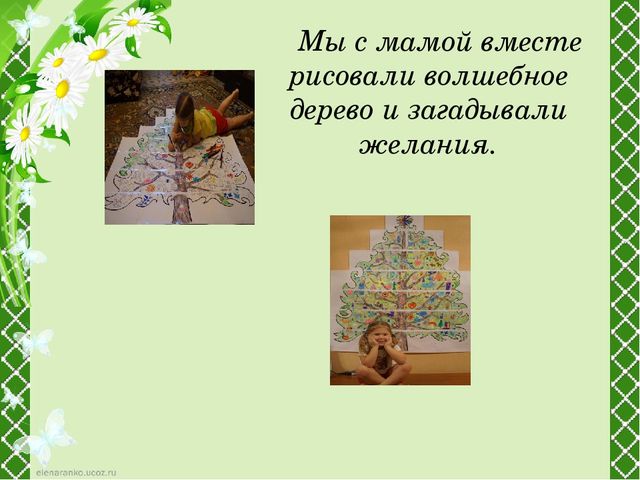 Мы с мамой вместе рисовали волшебное дерево и загадывали желания.

elenaranko.ucoz.ru